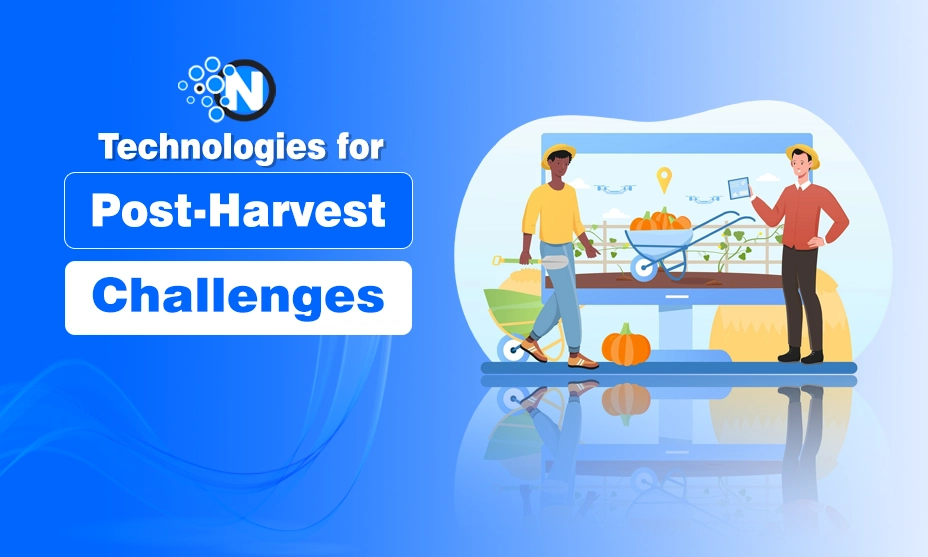 N

Technologies for

Post-Harvest

Challenges